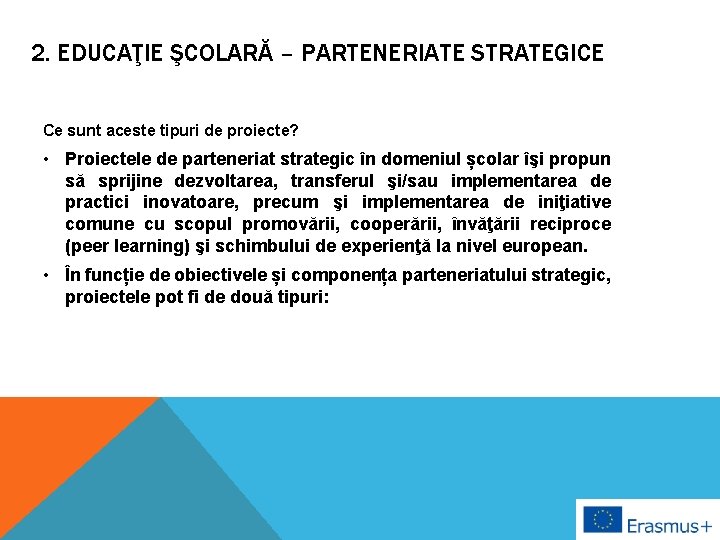 2. EDUCAŢIE ŞCOLARĂ – PARTENERIATE STRATEGICE

Ce sunt aceste tipuri de proiecte?

• Proiectele de parteneriat strategic în domeniul școlar îşi propun să sprijine dezvoltarea, transferul şi/sau implementarea de practici inovatoare, precum şi implementarea de iniţiative comune cu scopul promovării, cooperării, învăţării reciproce (peer learning) şi schimbului de experienţă la nivel european.

• În funcție de obiectivele și componența parteneriatului strategic, proiectele pot fi de două tipuri:

Erasmus+